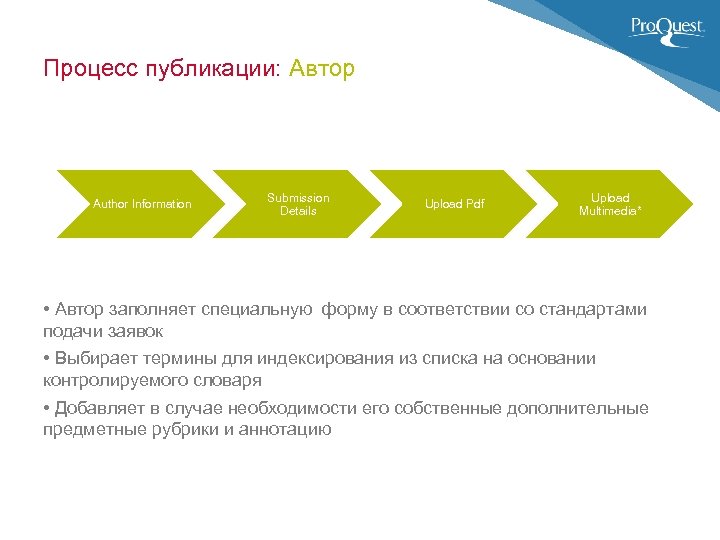 ProQuest

Процесс публикации: Автор

Author Information

Submission Details

Upload Pdf

Upload Multimedia*

• Автор заполняет специальную форму в соответствии со стандартами подачи заявок

• Выбирает термины для индексирования из списка на основании контролируемого словаря

• Добавляет в случае необходимости его собственные дополнительные предметные рубрики и аннотацию